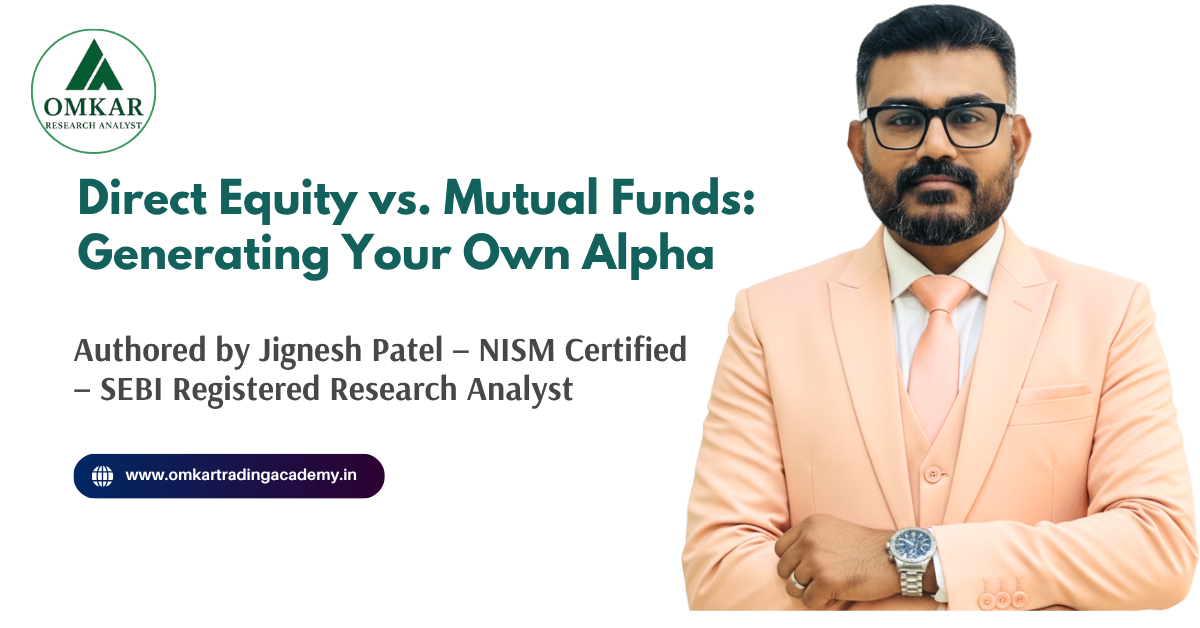 OMKAR
RESEARCH ANALYST

Direct Equity vs. Mutual Funds: Generating Your Own Alpha

Authored by Jignesh Patel – NISM Certified – SEBI Registered Research Analyst

www.omkartradingacademy.in